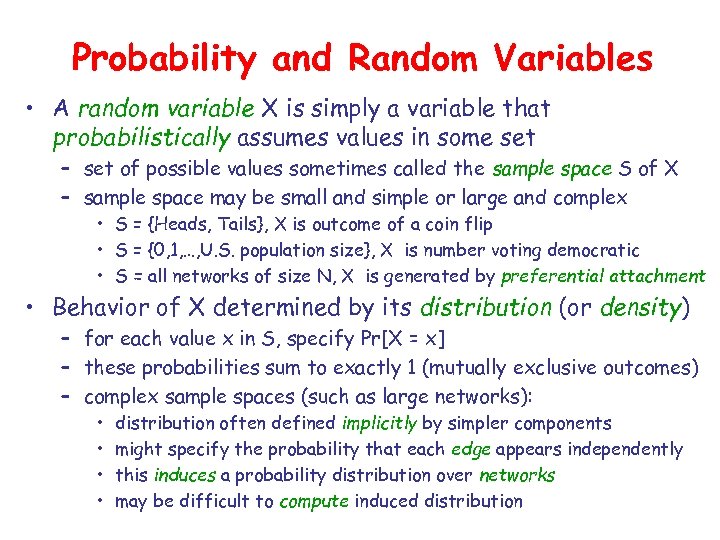 Probability and Random Variables

• A random variable X is simply a variable that probabilistically assumes values in some set
  – set of possible values sometimes called the sample space S of X
  – sample space may be small and simple or large and complex
    • S = {Heads, Tails}, X is outcome of a coin flip
    • S = {0,1,...,U.S. population size}, X is number voting democratic
    • S = all networks of size N, X is generated by preferential attachment
• Behavior of X determined by its distribution (or density)
  – for each value x in S, specify Pr[X = x]
  – these probabilities sum to exactly 1 (mutually exclusive outcomes)
  – complex sample spaces (such as large networks):
    • distribution often defined implicitly by simpler components
    • might specify the probability that each edge appears independently
    • this induces a probability distribution over networks
    • may be difficult to compute induced distribution